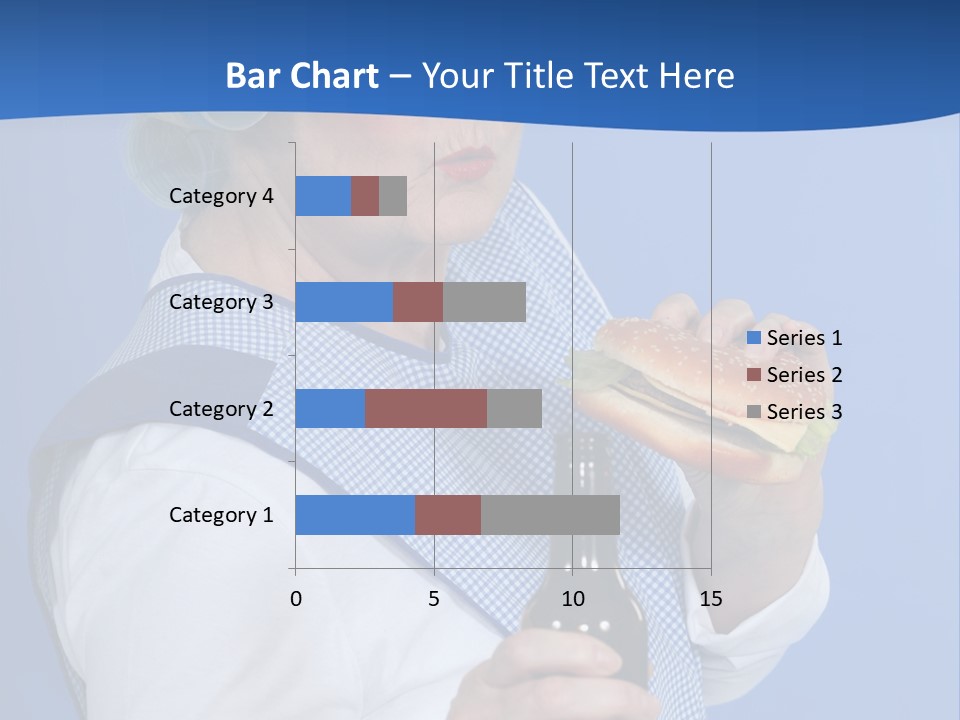 Bar Chart – Your Title Text Here

Category 4

Category 3

Category 2

Category 1

0 5 10 15

Series 1
Series 2
Series 3